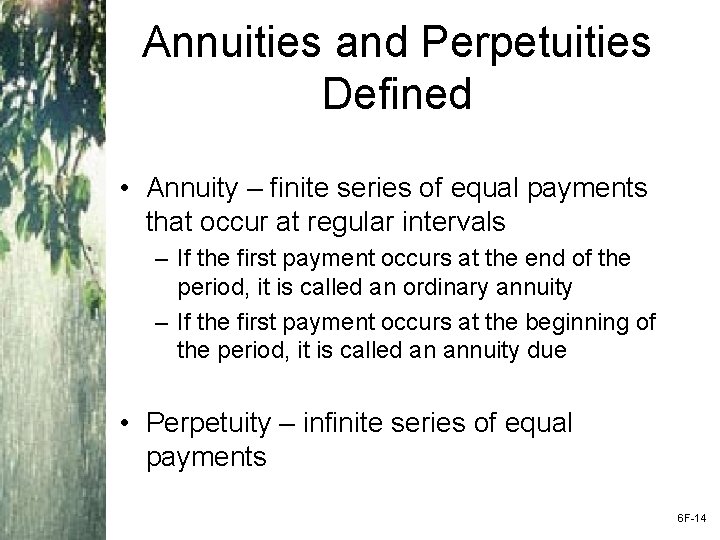 Annuities and Perpetuities Defined

• Annuity – finite series of equal payments that occur at regular intervals
– If the first payment occurs at the end of the period, it is called an ordinary annuity
– If the first payment occurs at the beginning of the period, it is called an annuity due

• Perpetuity – infinite series of equal payments

6F-14